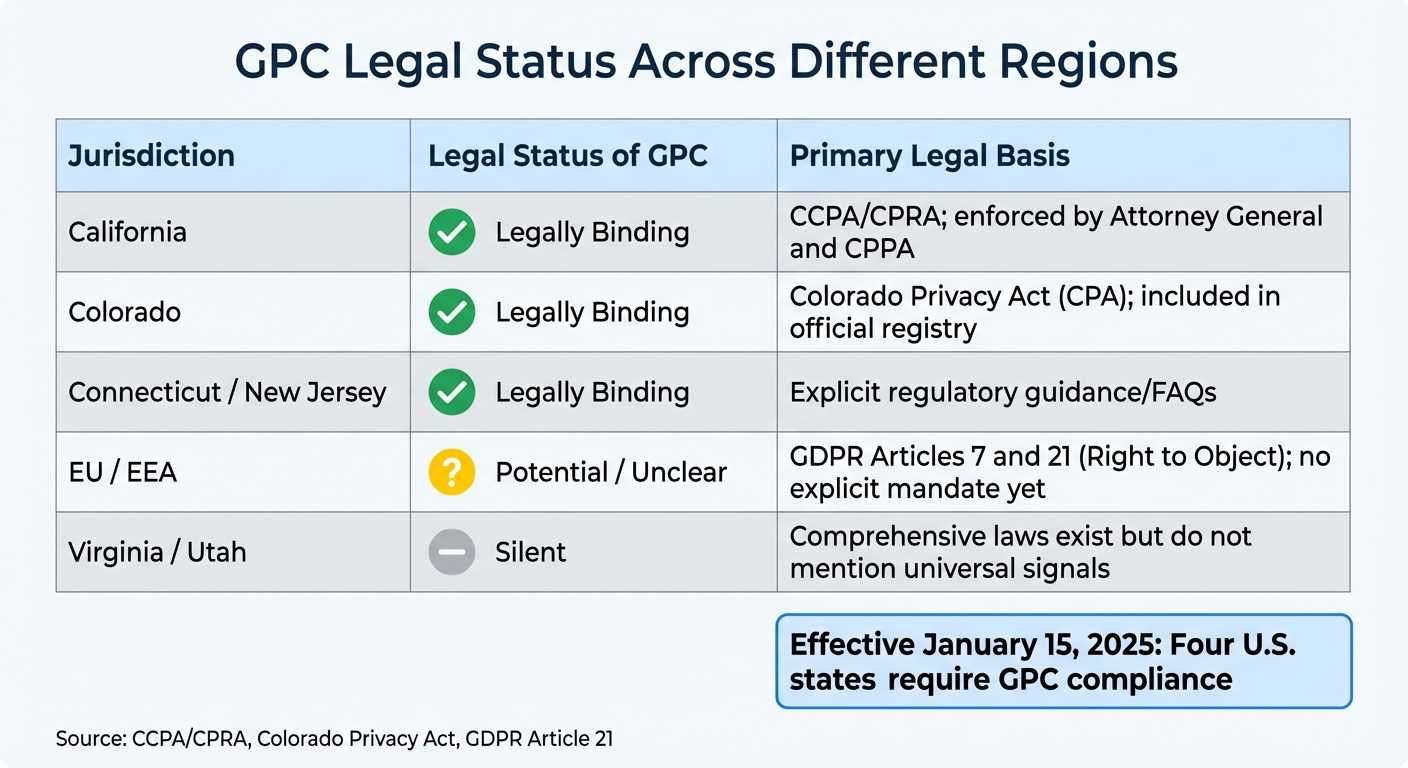 GPC Legal Status Across Different Regions

| Jurisdiction | Legal Status of GPC | Primary Legal Basis |
|---|---|---|
| California | Legally Binding | CCPA/CPRA; enforced by Attorney General and CPPA |
| Colorado | Legally Binding | Colorado Privacy Act (CPA); included in official registry |
| Connecticut / New Jersey | Legally Binding | Explicit regulatory guidance/FAQs |
| EU / EEA | ? Potential / Unclear | GDPR Articles 7 and 21 (Right to Object); no explicit mandate yet |
| Virginia / Utah | Silent | Comprehensive laws exist but do not mention universal signals |

Effective January 15, 2025: Four U.S. states require GPC compliance

Source: CCPA/CPRA, Colorado Privacy Act, GDPR Article 21